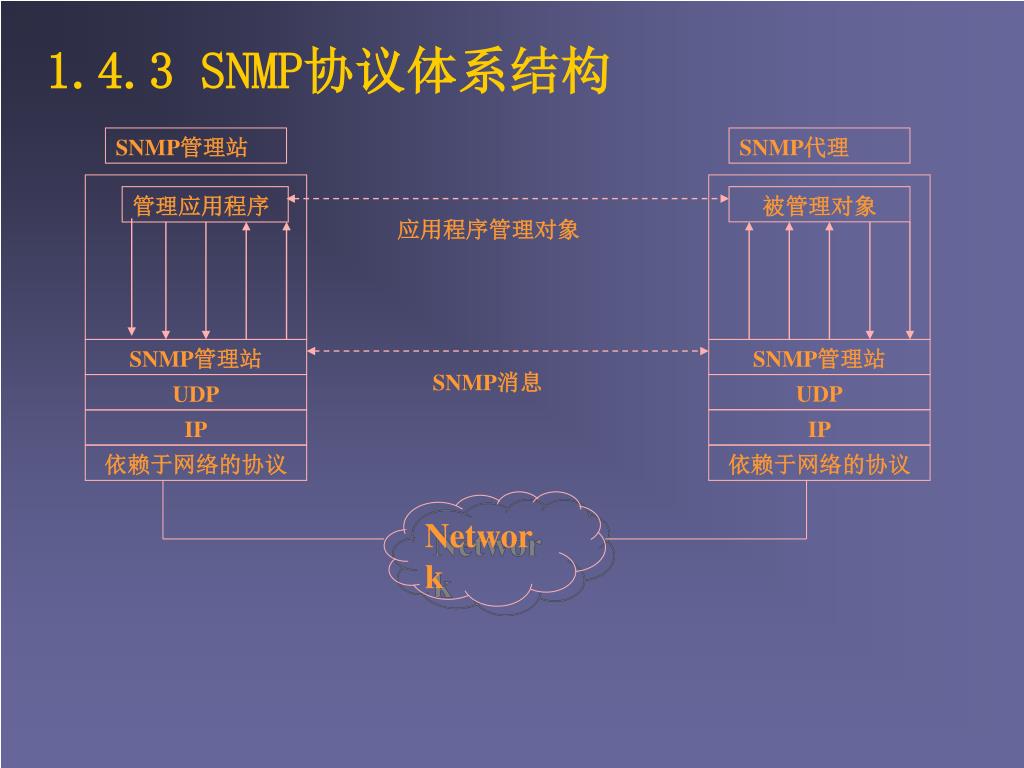 1.4.3 SNMP协议体系结构

SNMP管理站

管理应用程序

SNMP管理站

UDP

IP

依赖于网络的协议

应用程序管理对象

SNMP消息

SNMP代理

被管理对象

SNMP管理站

UDP

IP

依赖于网络的协议

Network